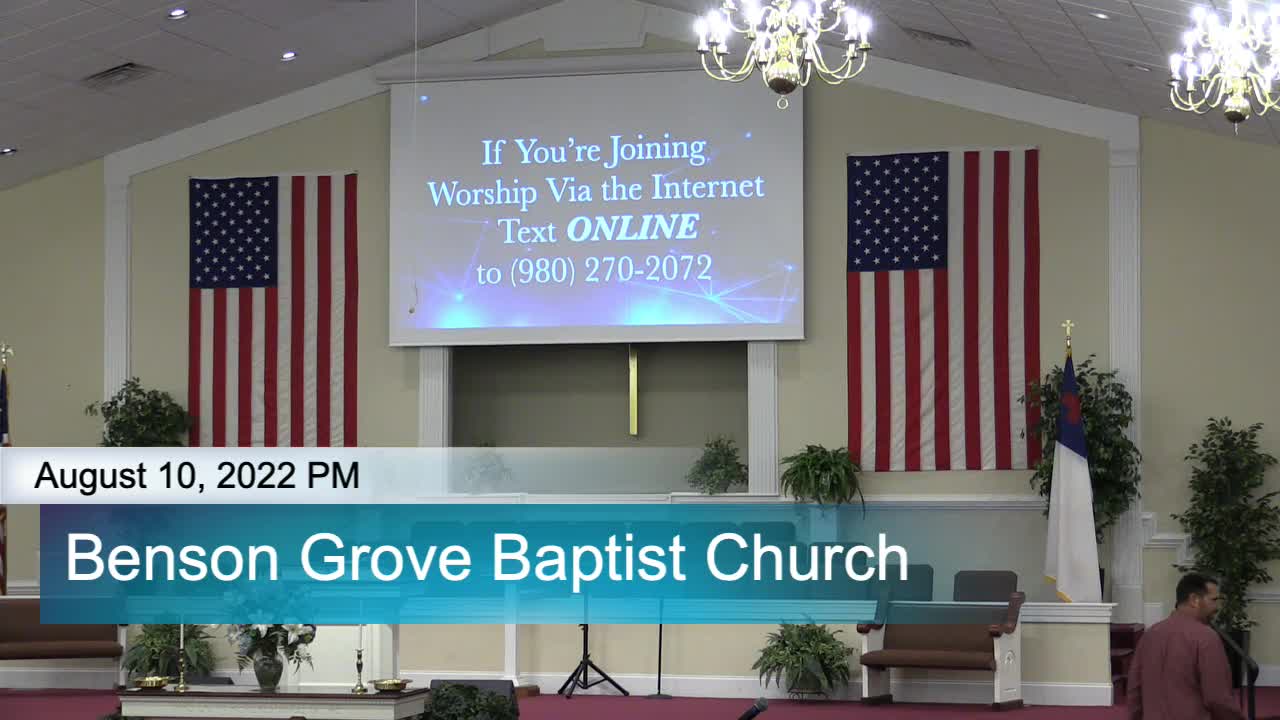 If You're Joining Worship Via the Internet Text ONLINE to (980) 270-2072

August 10, 2022 PM

Benson Grove Baptist Church